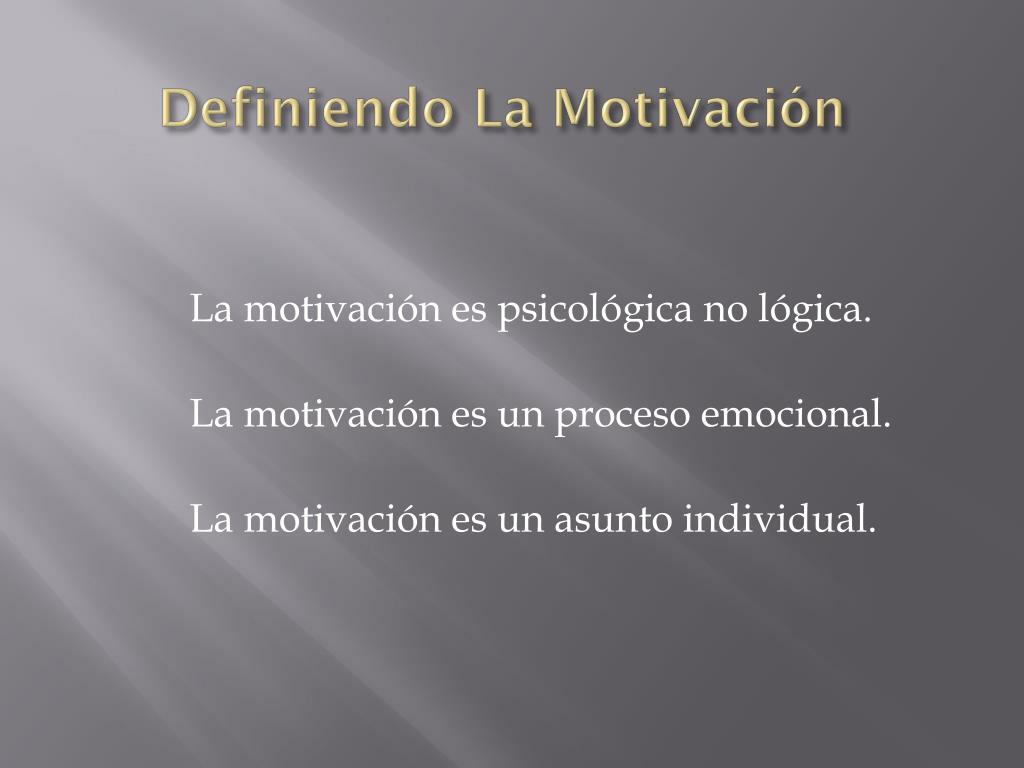 Definiendo La Motivación

La motivación es psicológica no lógica.

La motivación es un proceso emocional.

La motivación es un asunto individual.